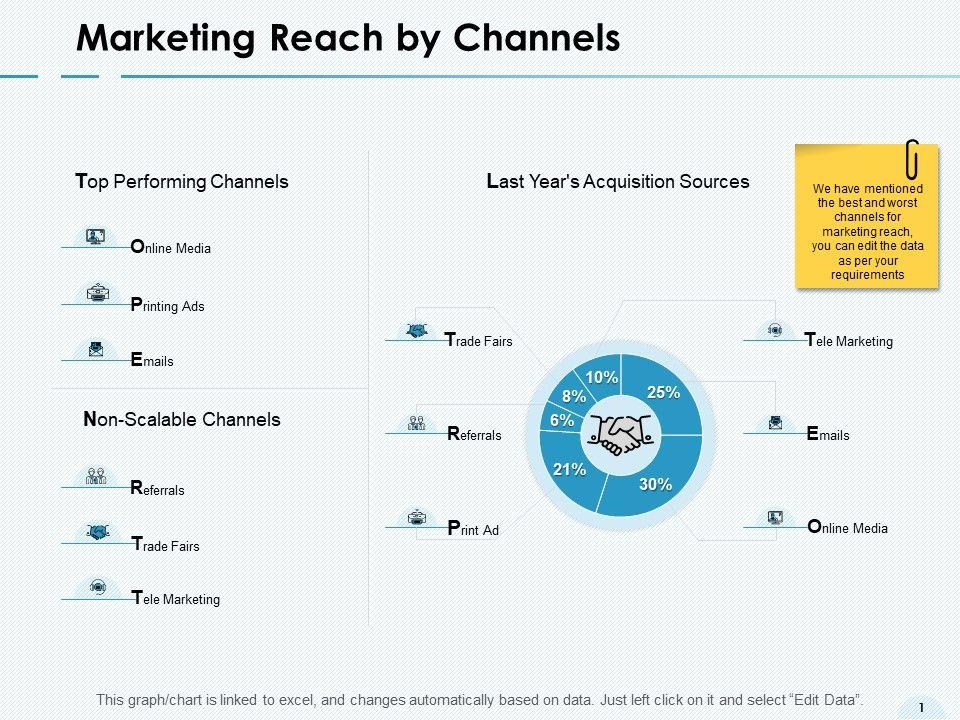 Marketing Reach by Channels

Top Performing Channels

Online Media

Printing Ads

Emails

Non-Scalable Channels

Referrals

Trade Fairs

Tele Marketing

Last Year's Acquisition Sources

We have mentioned the best and worst channels for marketing reach, you can edit the data as per your requirements

Trade Fairs

Referrals

Print Ad

Tele Marketing

Emails

Online Media

10%

25%

8%

6%

21%

30%

This graph/chart is linked to excel, and changes automatically based on data. Just left click on it and select "Edit Data".

1